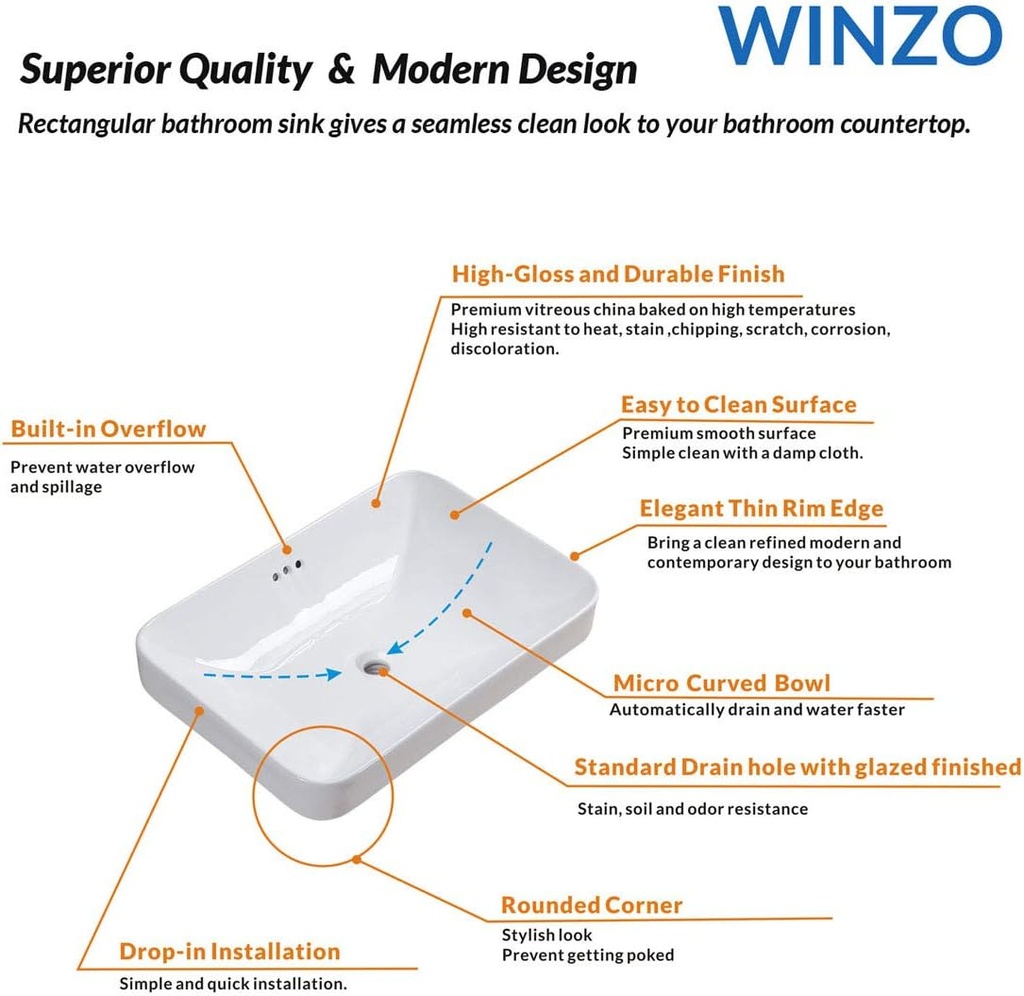 WINZO

Superior Quality & Modern Design

Rectangular bathroom sink gives a seamless clean look to your bathroom countertop.

High-Gloss and Durable Finish
Premium vitreous china baked on high temperatures
High resistant to heat, stain ,chipping, scratch, corrosion, discoloration.

Built-in Overflow
Prevent water overflow and spillage

Easy to Clean Surface
Premium smooth surface
Simple clean with a damp cloth.

Elegant Thin Rim Edge
Bring a clean refined modern and contemporary design to your bathroom

Micro Curved Bowl
Automatically drain and water faster

Standard Drain hole with glazed finished
Stain, soil and odor resistance

Rounded Corner
Stylish look
Prevent getting poked

Drop-in Installation
Simple and quick installation.